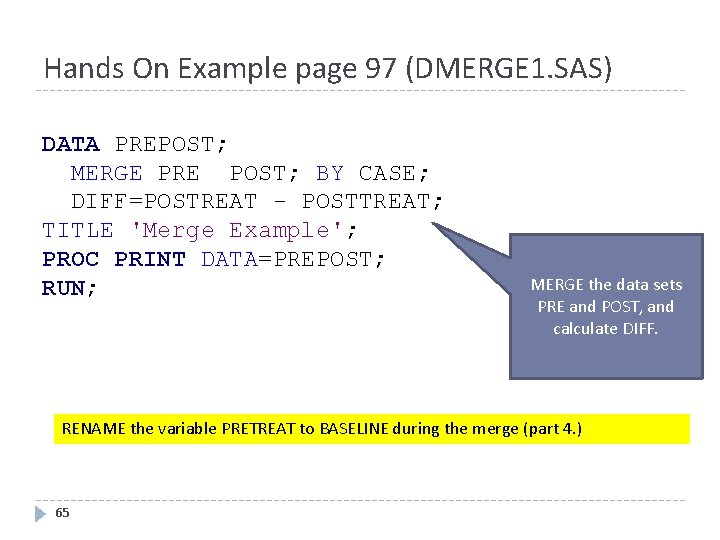 Hands On Example page 97 (DMERGE1.SAS)

DATA PREPOST;
MERGE PRE POST; BY CASE;
DIFF=POSTREAT - POSTTREAT;
TITLE 'Merge Example';
PROC PRINT DATA=PREPOST;
RUN;

MERGE the data sets PRE and POST, and calculate DIFF.

RENAME the variable PRETREAT to BASELINE during the merge (part 4.)

65